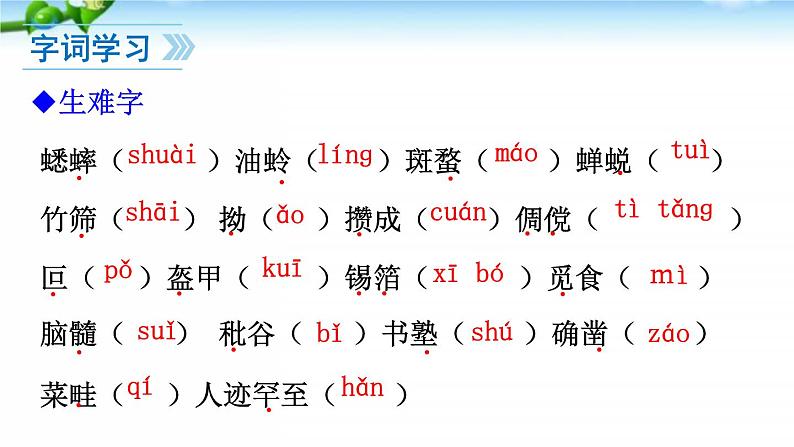 字词学习

◆生难字

蟋蟀（shuài）油蛉（líng）斑蝥（máo）蝉蜕（tuì）

竹筛（shāi）拗（ǎo）攒成（cuán）倜傥（tì tǎng）

叵（pǒ）盔甲（kuī）锡箔（xī bó）觅食（mì）

脑髓（suǐ）秕谷（bǐ）书塾（shú）确凿（záo）

菜畦（qí）人迹罕至（hǎn）